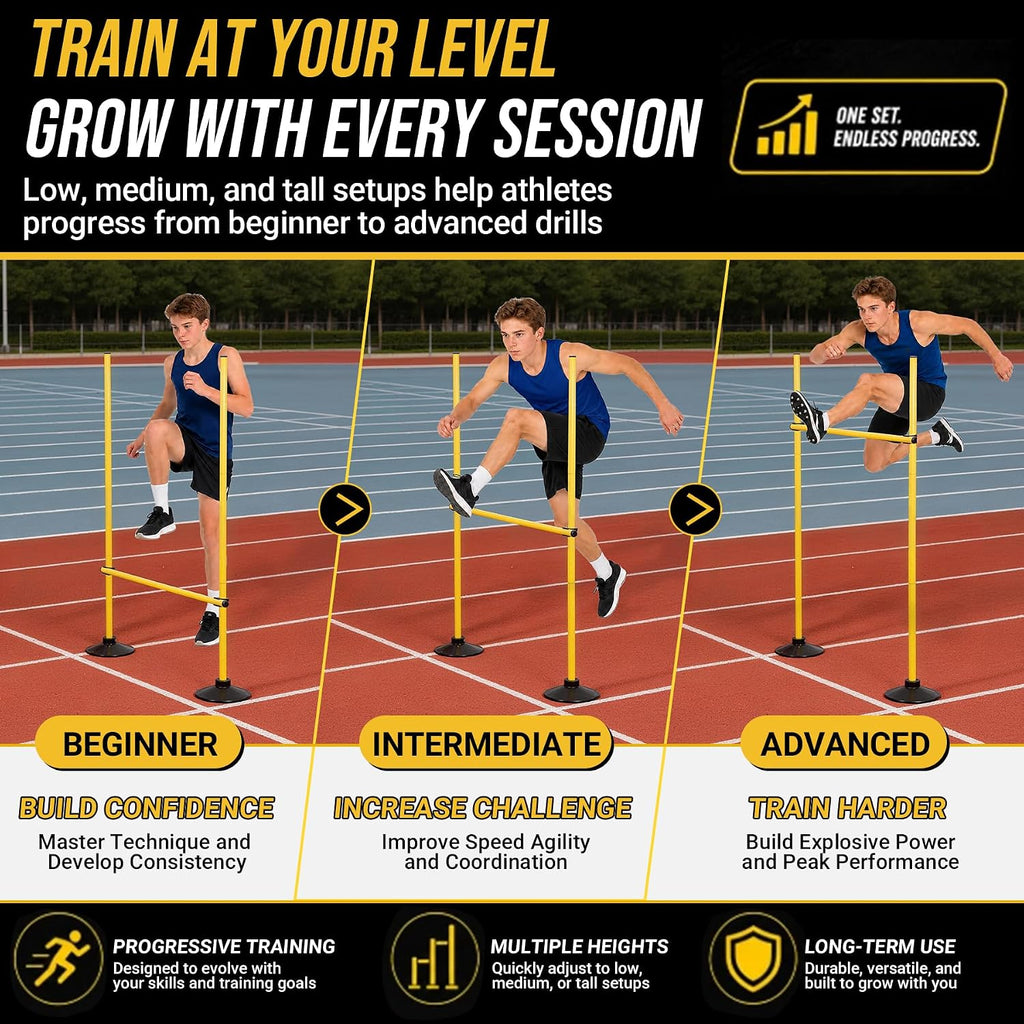 TRAIN AT YOUR LEVEL
GROW WITH EVERY SESSION

ONE SET. ENDLESS PROGRESS.

Low, medium, and tall setups help athletes progress from beginner to advanced drills

BEGINNER
BUILD CONFIDENCE
Master Technique and Develop Consistency

INTERMEDIATE
INCREASE CHALLENGE
Improve Speed Agility and Coordination

ADVANCED
TRAIN HARDER
Build Explosive Power and Peak Performance

PROGRESSIVE TRAINING
Designed to evolve with your skills and training goals

MULTIPLE HEIGHTS
Quickly adjust to low, medium, or tall setups

LONG-TERM USE
Durable, versatile, and built to grow with you